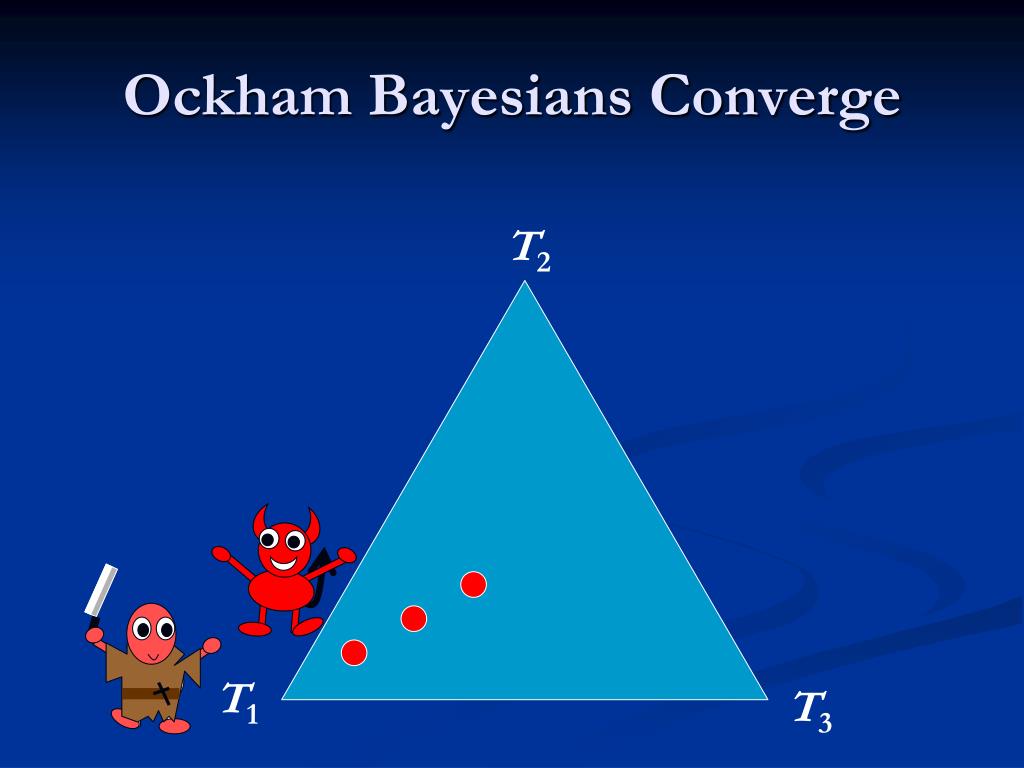 Ockham Bayesians Converge

$T_2$

$T_1$

$T_3$